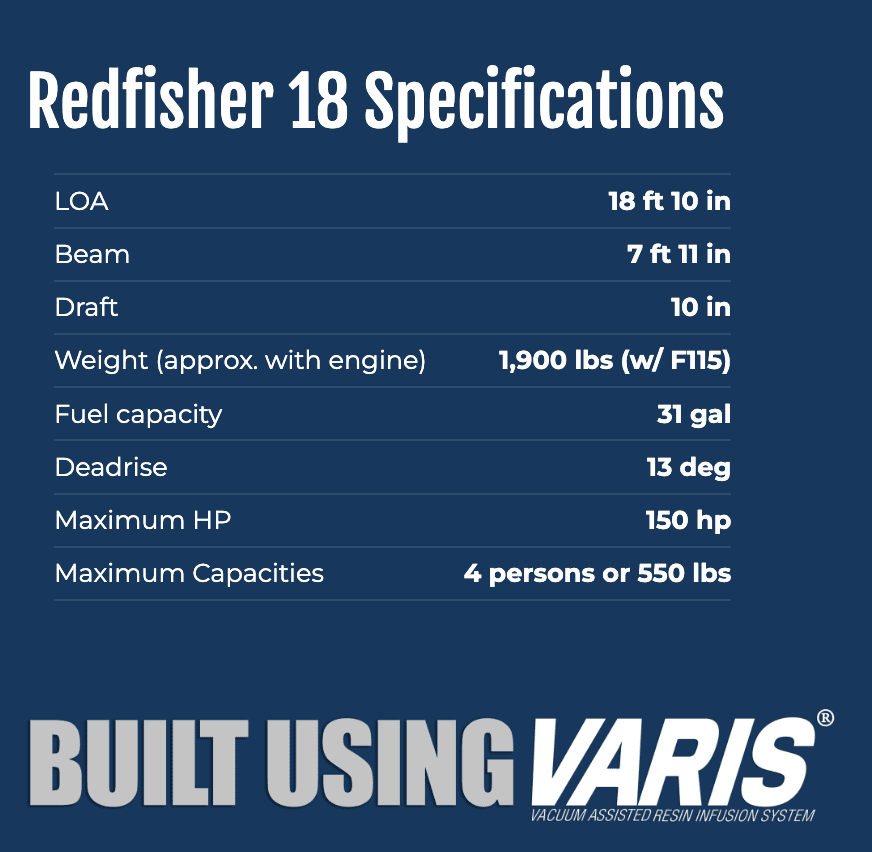 Redfisher 18 Specifications

| | |
|---|---|
| LOA | 18 ft 10 in |
| Beam | 7 ft 11 in |
| Draft | 10 in |
| Weight (approx. with engine) | 1,900 lbs (w/ F115) |
| Fuel capacity | 31 gal |
| Deadrise | 13 deg |
| Maximum HP | 150 hp |
| Maximum Capacities | 4 persons or 550 lbs |

BUILT USING VARIS®
VACUUM ASSISTED RESIN INFUSION SYSTEM